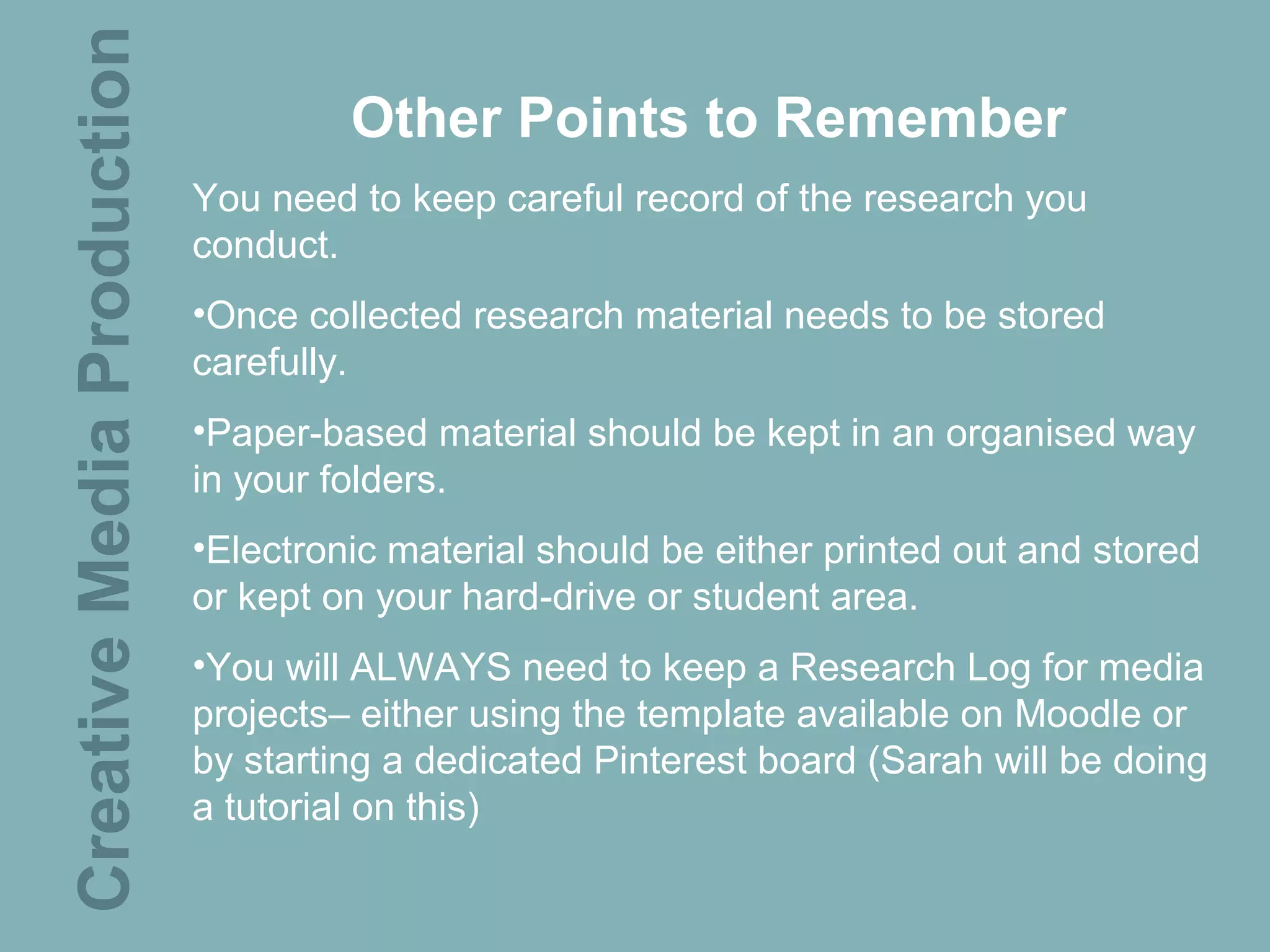 Creative Media Production

Other Points to Remember

You need to keep careful record of the research you conduct.

•Once collected research material needs to be stored carefully.

•Paper-based material should be kept in an organised way in your folders.

•Electronic material should be either printed out and stored or kept on your hard-drive or student area.

•You will ALWAYS need to keep a Research Log for media projects– either using the template available on Moodle or by starting a dedicated Pinterest board (Sarah will be doing a tutorial on this)